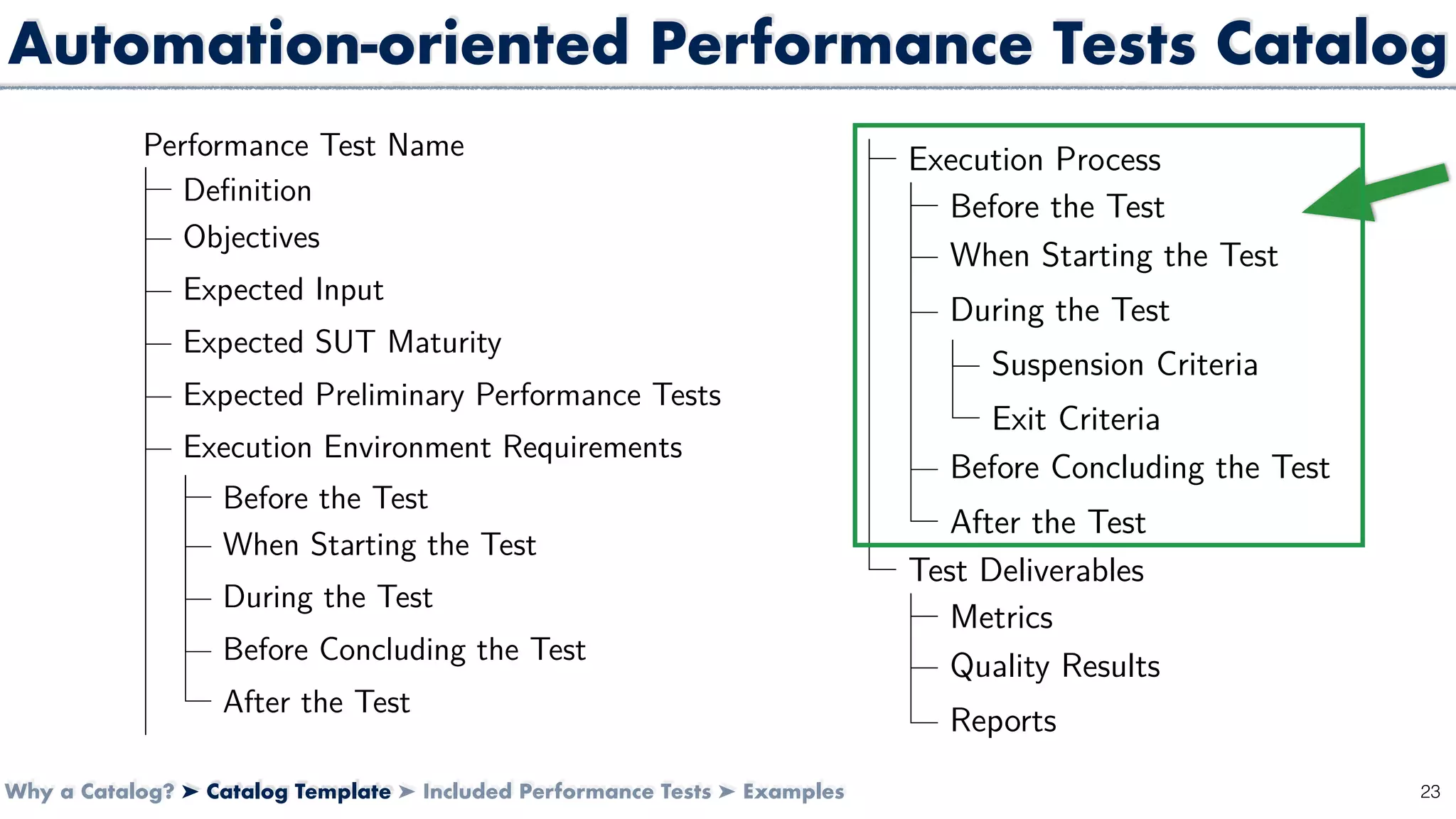 Automation-oriented Performance Tests Catalog

Performance Test Name
Definition
Objectives
Expected Input
Expected SUT Maturity
Expected Preliminary Performance Tests
Execution Environment Requirements
Before the Test
When Starting the Test
During the Test
Before Concluding the Test
After the Test

Execution Process
Before the Test
When Starting the Test
During the Test
Suspension Criteria
Exit Criteria
Before Concluding the Test
After the Test
Test Deliverables
Metrics
Quality Results
Reports

Why a Catalog? ➤ Catalog Template ➤ Included Performance Tests ➤ Examples

23